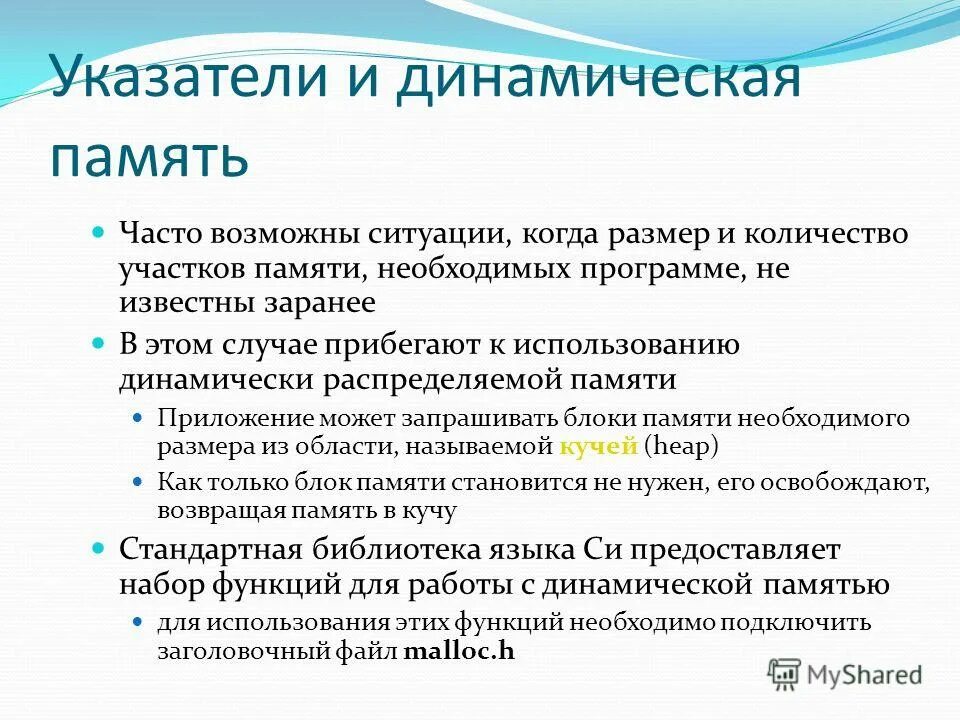 Указатели и динамическая память

Часто возможны ситуации, когда размер и количество участков памяти, необходимых программе, не известны заранее

В этом случае прибегают к использованию динамически распределяемой памяти

Приложение может запрашивать блоки памяти необходимого размера из области, называемой кучей (heap)

Как только блок памяти становится не нужен, его освобождают, возвращая память в кучу

Стандартная библиотека языка Си предоставляет набор функций для работы с динамической памятью

для использования этих функций необходимо подключить заголовочный файл malloc.h

MyShared